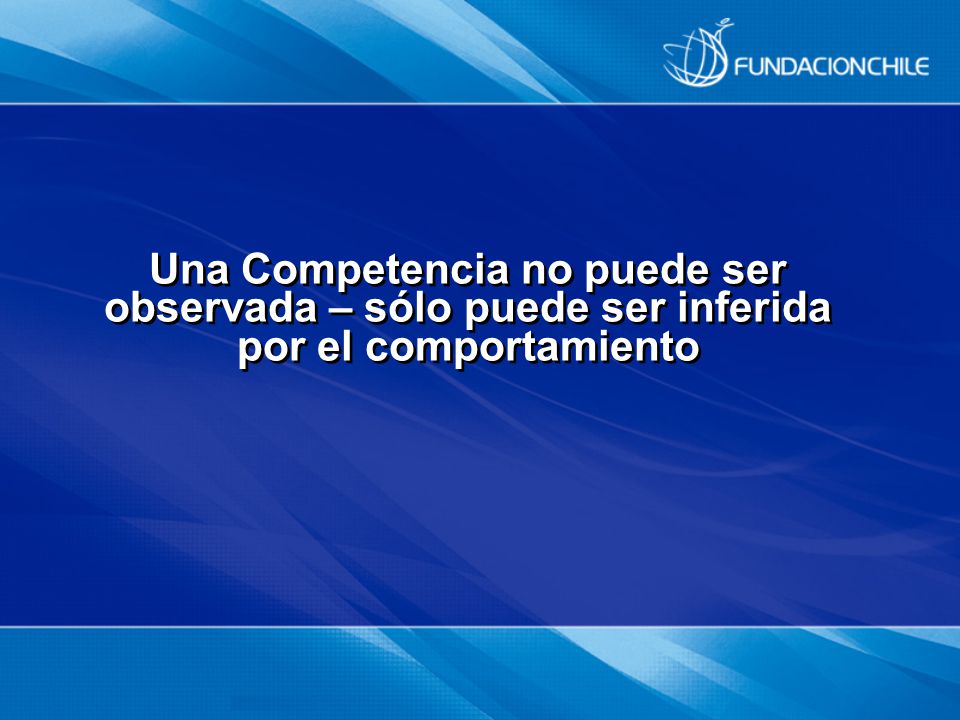 FUNDACIONCHILE

Una Competencia no puede ser observada – sólo puede ser inferida por el comportamiento